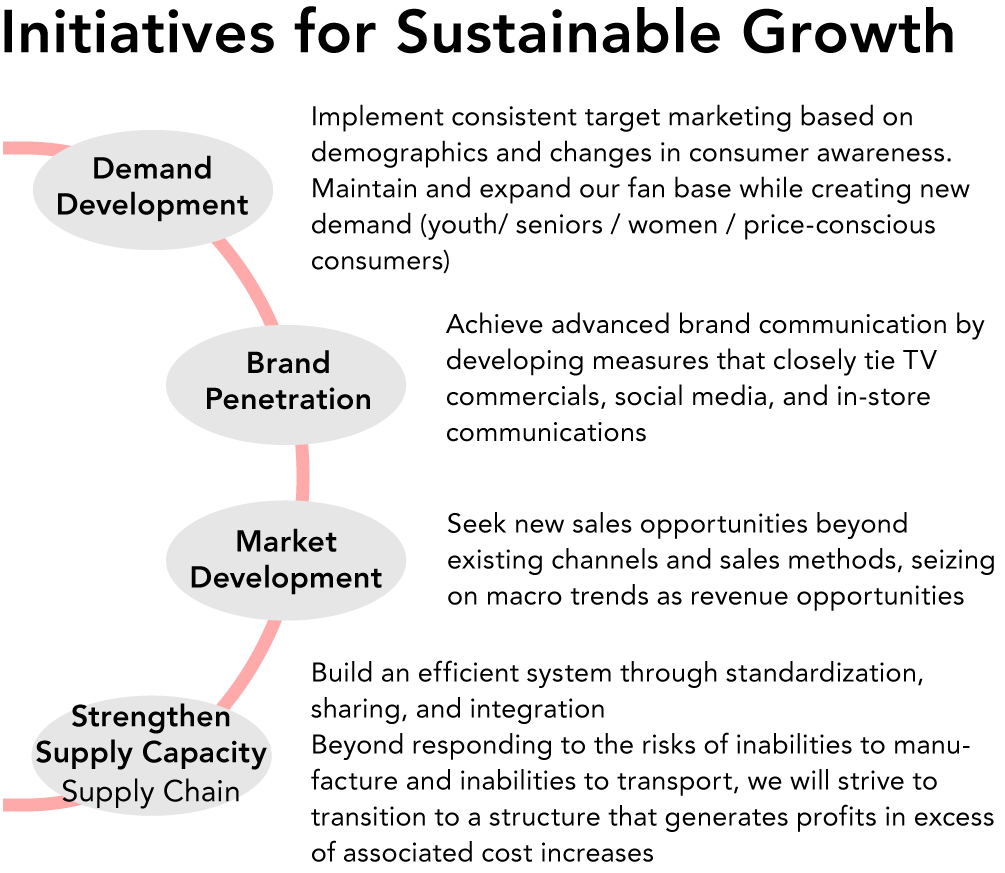 Initiatives for Sustainable Growth

Demand Development

Implement consistent target marketing based on demographics and changes in consumer awareness. Maintain and expand our fan base while creating new demand (youth/ seniors / women / price-conscious consumers)

Brand Penetration

Achieve advanced brand communication by developing measures that closely tie TV commercials, social media, and in-store communications

Market Development

Seek new sales opportunities beyond existing channels and sales methods, seizing on macro trends as revenue opportunities

Strengthen Supply Capacity
Supply Chain

Build an efficient system through standardization, sharing, and integration
Beyond responding to the risks of inabilities to manufacture and inabilities to transport, we will strive to transition to a structure that generates profits in excess of associated cost increases